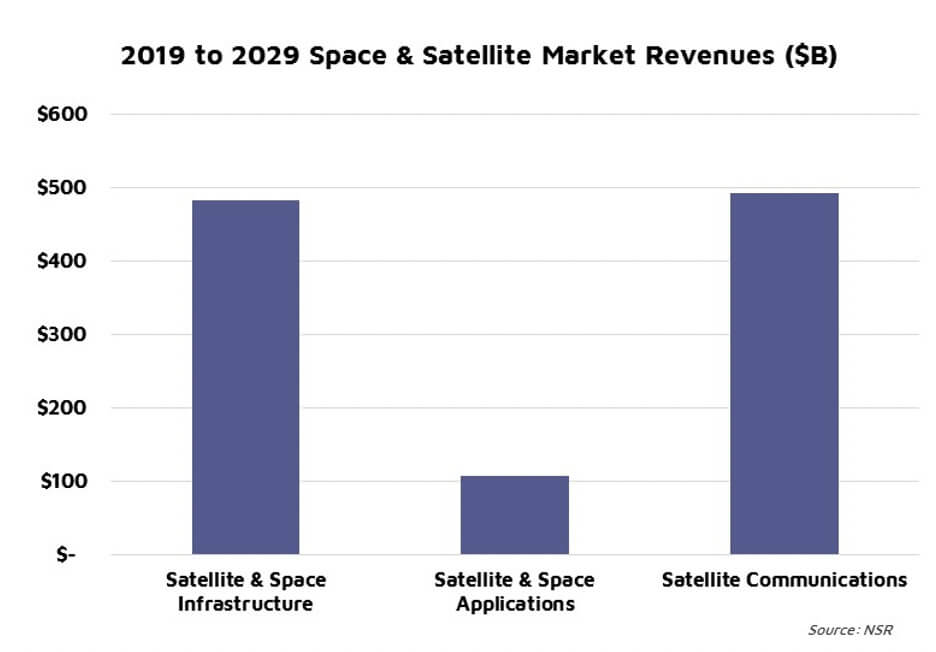 2019 to 2029 Space & Satellite Market Revenues ($B)

$600
$500
$400
$300
$200
$100
$-

Satellite & Space Infrastructure
Satellite & Space Applications
Satellite Communications

Source: NSR